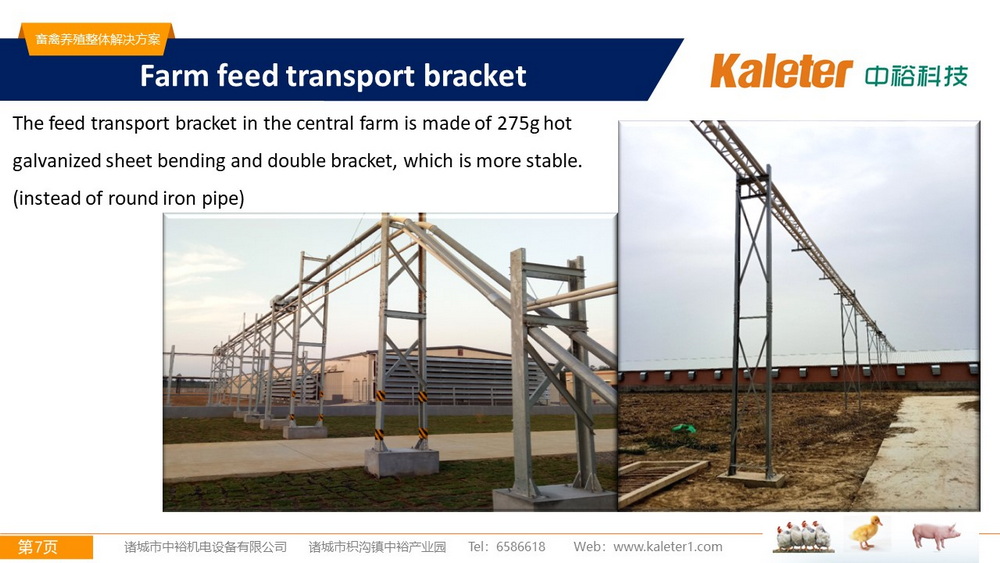 畜禽养殖整体解决方案

Farm feed transport bracket

Kaleter 中裕科技

The feed transport bracket in the central farm is made of 275g hot galvanized sheet bending and double bracket, which is more stable. (instead of round iron pipe)

第7页 诸城市中裕机电设备有限公司 诸城市枳沟镇中裕产业园 Tel：6586618 Web：www.kaleter1.com